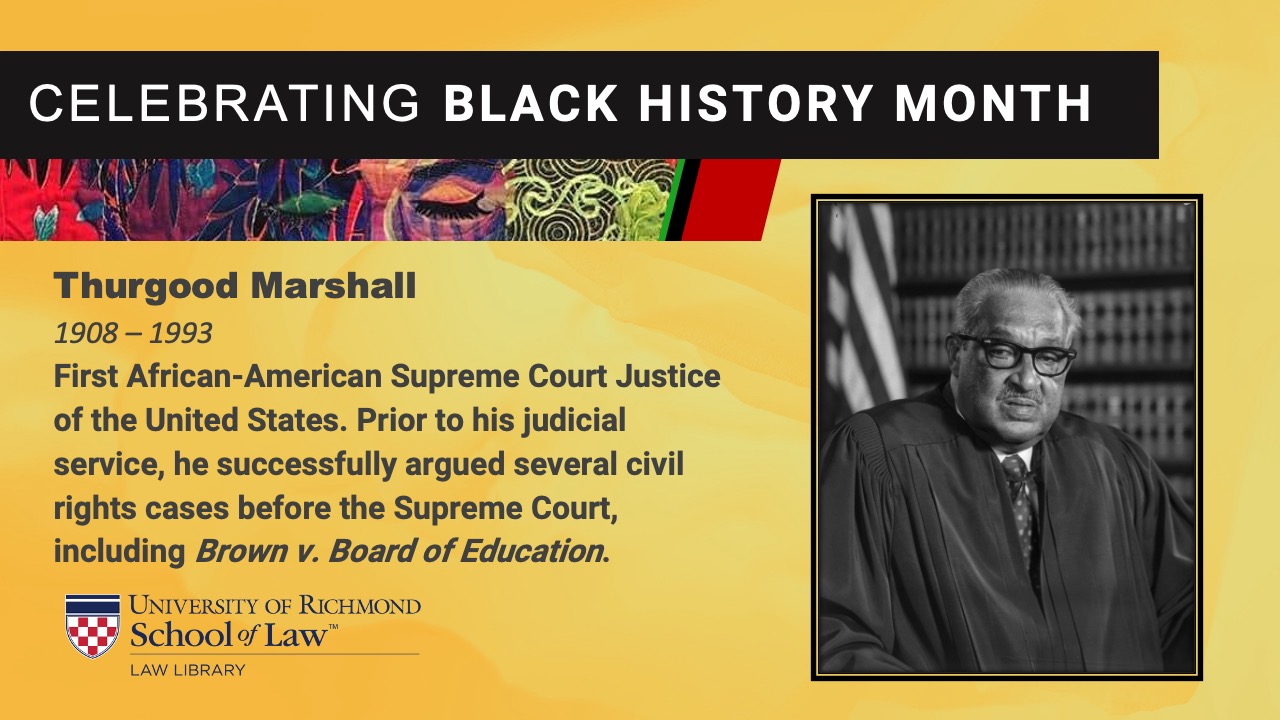 CELEBRATING BLACK HISTORY MONTH

Thurgood Marshall

1908 – 1993

First African-American Supreme Court Justice of the United States. Prior to his judicial service, he successfully argued several civil rights cases before the Supreme Court, including Brown v. Board of Education.

UNIVERSITY OF RICHMOND
School of Law™
LAW LIBRARY